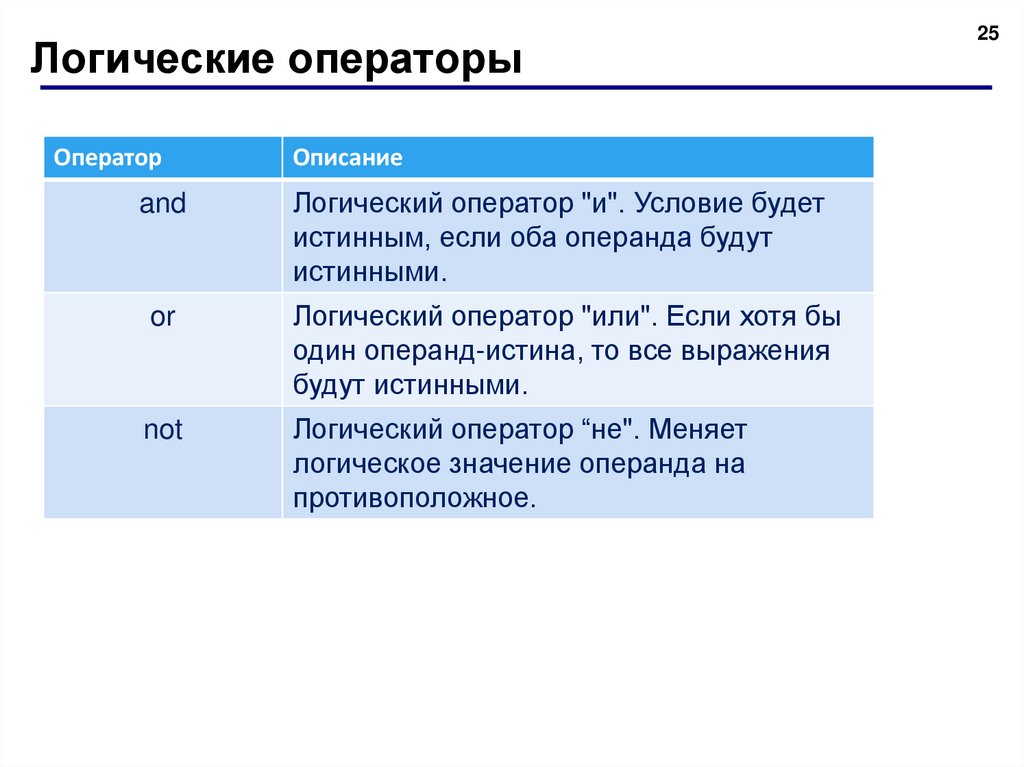 25

Логические операторы

| Оператор | Описание |
|---|---|
| and | Логический оператор "и". Условие будет истинным, если оба операнда будут истинными. |
| or | Логический оператор "или". Если хотя бы один операнд-истина, то все выражения будут истинными. |
| not | Логический оператор “не". Меняет логическое значение операнда на противоположное. |